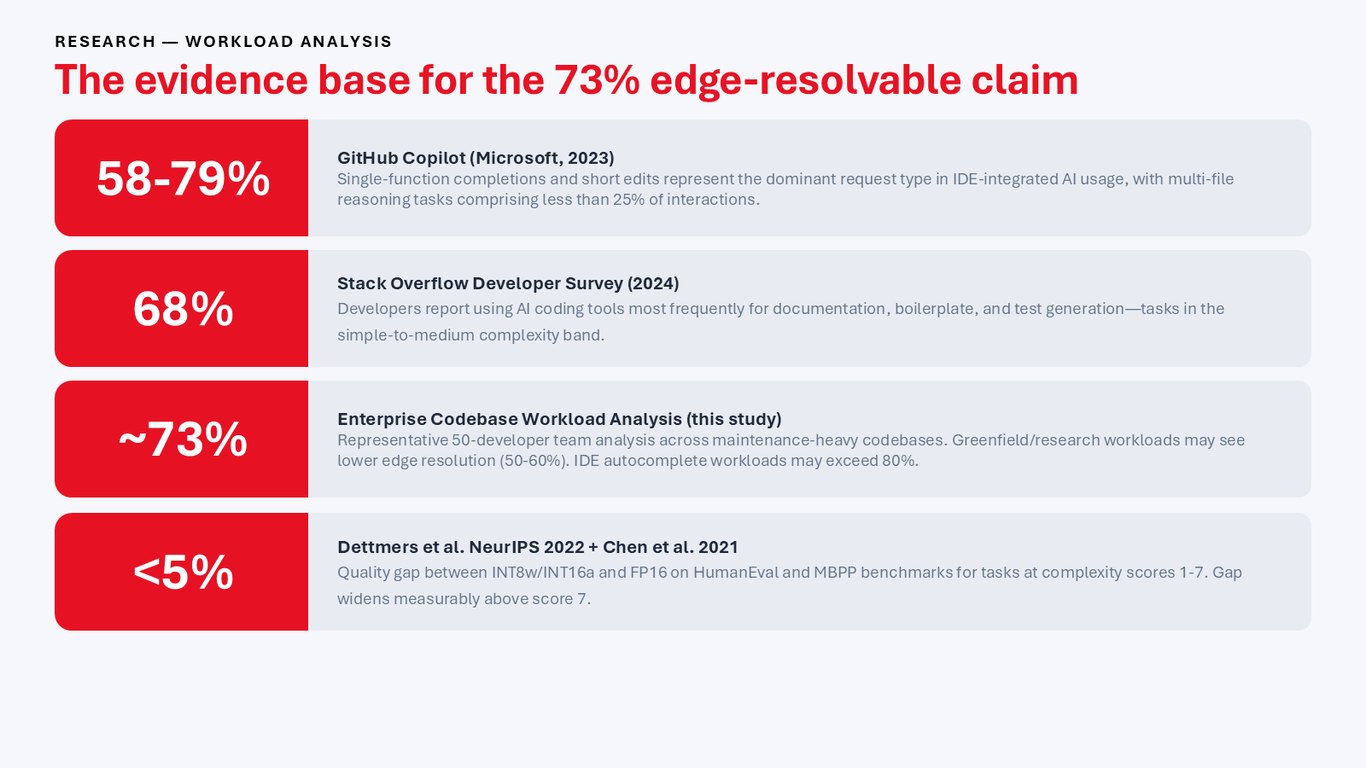 RESEARCH — WORKLOAD ANALYSIS

The evidence base for the 73% edge-resolvable claim

58-79%

GitHub Copilot (Microsoft, 2023)

Single-function completions and short edits represent the dominant request type in IDE-integrated AI usage, with multi-file reasoning tasks comprising less than 25% of interactions.

68%

Stack Overflow Developer Survey (2024)

Developers report using AI coding tools most frequently for documentation, boilerplate, and test generation—tasks in the simple-to-medium complexity band.

~73%

Enterprise Codebase Workload Analysis (this study)

Representative 50-developer team analysis across maintenance-heavy codebases. Greenfield/research workloads may see lower edge resolution (50-60%). IDE autocomplete workloads may exceed 80%.

<5%

Dettmers et al. NeurIPS 2022 + Chen et al. 2021

Quality gap between INT8w/INT16a and FP16 on HumanEval and MBPP benchmarks for tasks at complexity scores 1-7. Gap widens measurably above score 7.